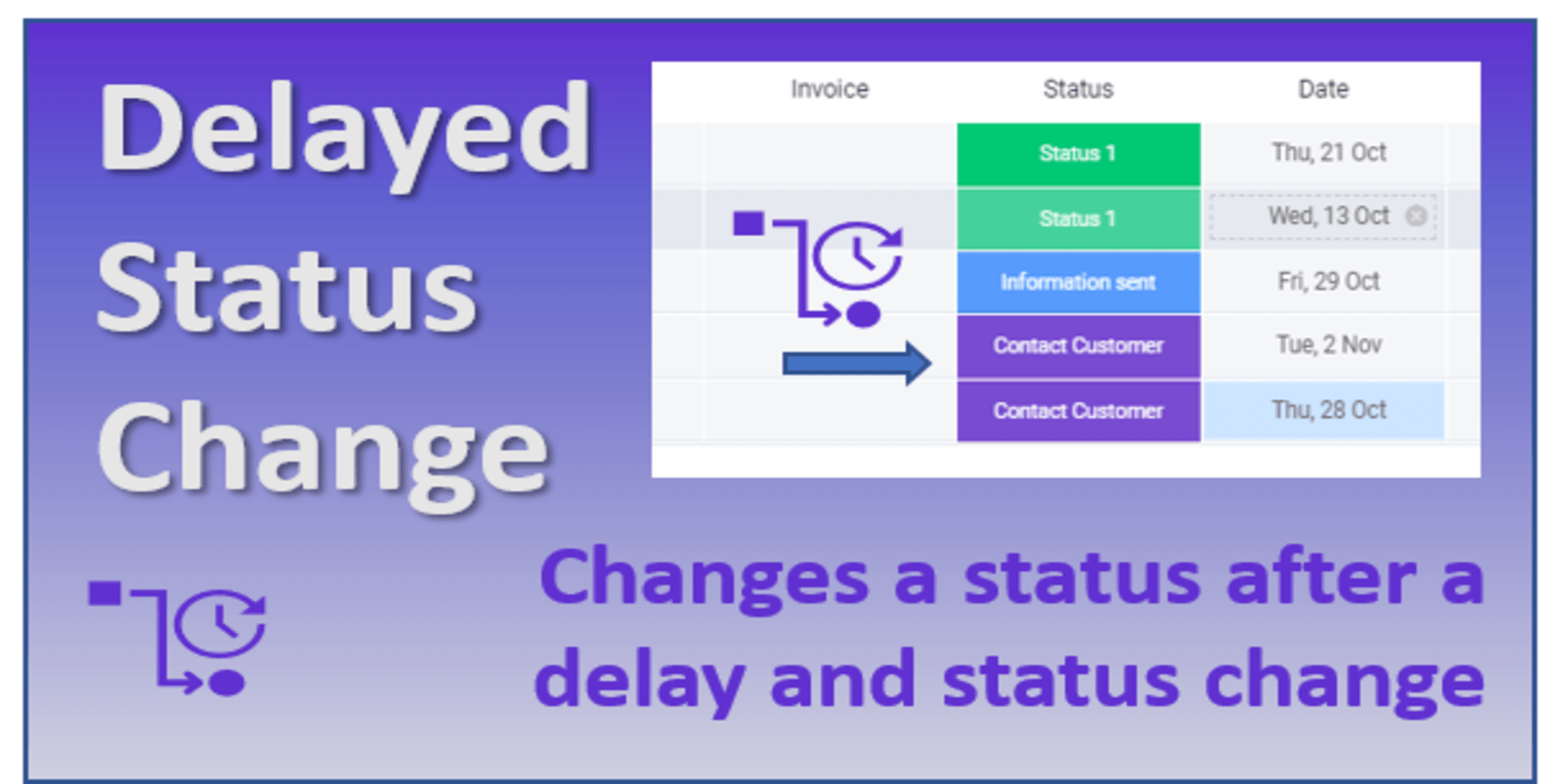 Delayed Status Change

| Invoice | Status | Date |
|---|---|---|
| | Status 1 | Thu, 21 Oct |
| | Status 1 | Wed, 13 Oct |
| | Information sent | Fri, 29 Oct |
| | Contact Customer | Tue, 2 Nov |
| | Contact Customer | Thu, 28 Oct |

Changes a status after a delay and status change